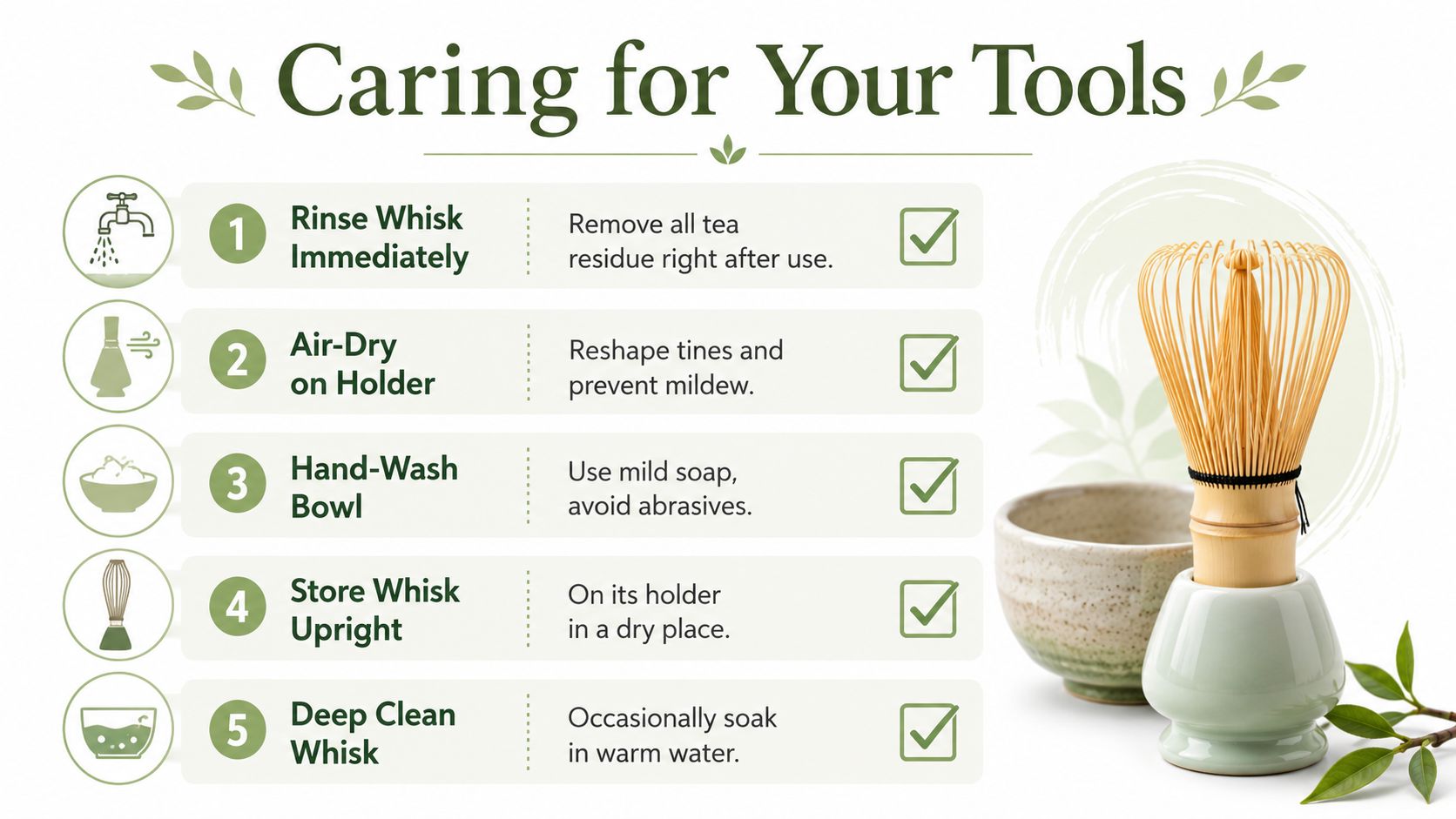 Caring for Your Tools

1 Rinse Whisk Immediately
Remove all tea residue right after use.

2 Air-Dry on Holder
Reshape tines and prevent mildew.

3 Hand-Wash Bowl
Use mild soap, avoid abrasives.

4 Store Whisk Upright
On its holder in a dry place.

5 Deep Clean Whisk
Occasionally soak in warm water.